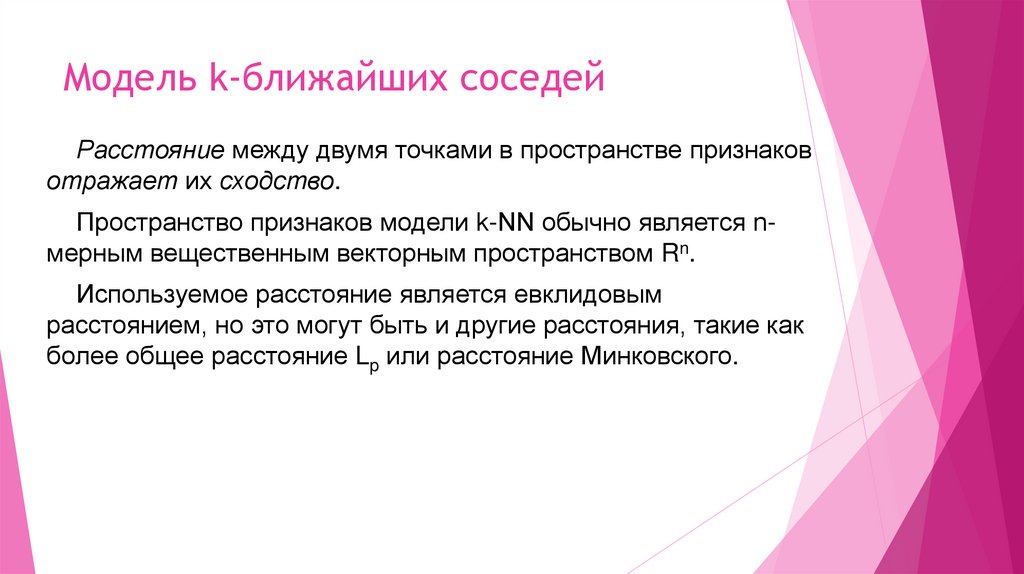 Модель k-ближайших соседей

Расстояние между двумя точками в пространстве признаков отражает их сходство.

Пространство признаков модели k-NN обычно является n-мерным вещественным векторным пространством $R^n$.

Используемое расстояние является евклидовым расстоянием, но это могут быть и другие расстояния, такие как более общее расстояние $L_p$ или расстояние Минковского.